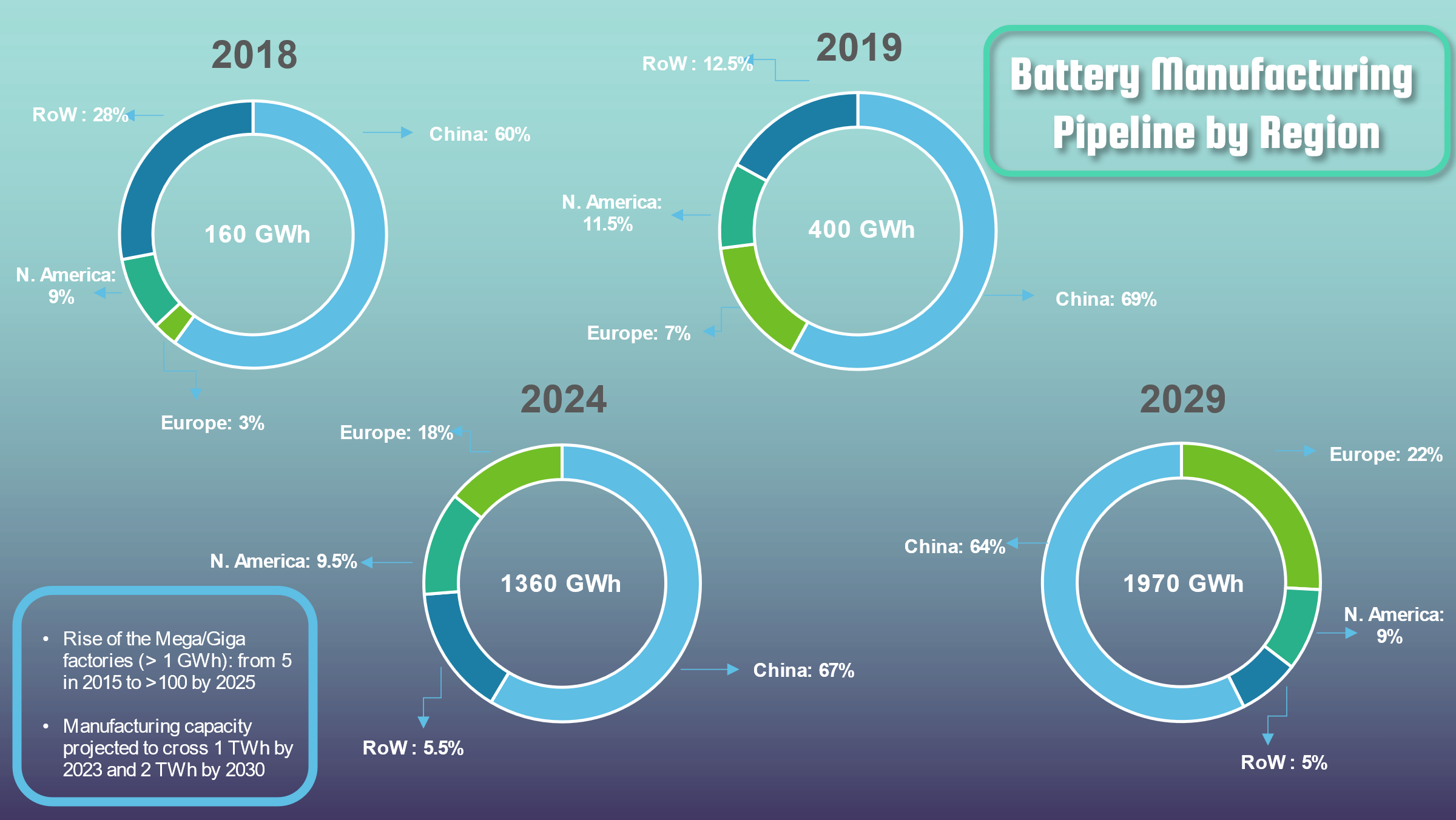 Battery Manufacturing Pipeline by Region

2018

RoW : 28%

China: 60%

160 GWh

N. America: 9%

Europe: 3%

2019

RoW : 12.5%

N. America: 11.5%

400 GWh

China: 69%

Europe: 7%

2024

Europe: 18%

N. America: 9.5%

1360 GWh

China: 67%

RoW : 5.5%

2029

Europe: 22%

China: 64%

1970 GWh

N. America: 9%

RoW : 5%

• Rise of the Mega/Giga factories (> 1 GWh): from 5 in 2015 to >100 by 2025

• Manufacturing capacity projected to cross 1 TWh by 2023 and 2 TWh by 2030